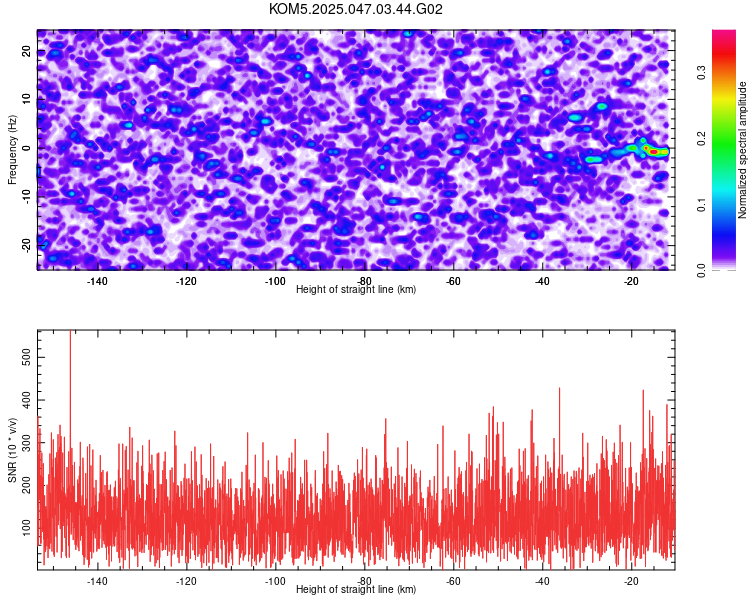 KOM5.2025.047.03.44.G02

Frequency (Hz)
20
10
0
-10
-20

-140
-120
-100
-80
-60
-40
-20
Height of straight line (km)

Normalized spectral amplitude
0.0
0.1
0.2
0.3

SNR (10 * v/v)
500
400
300
200
100

-140
-120
-100
-80
-60
-40
-20
Height of straight line (km)